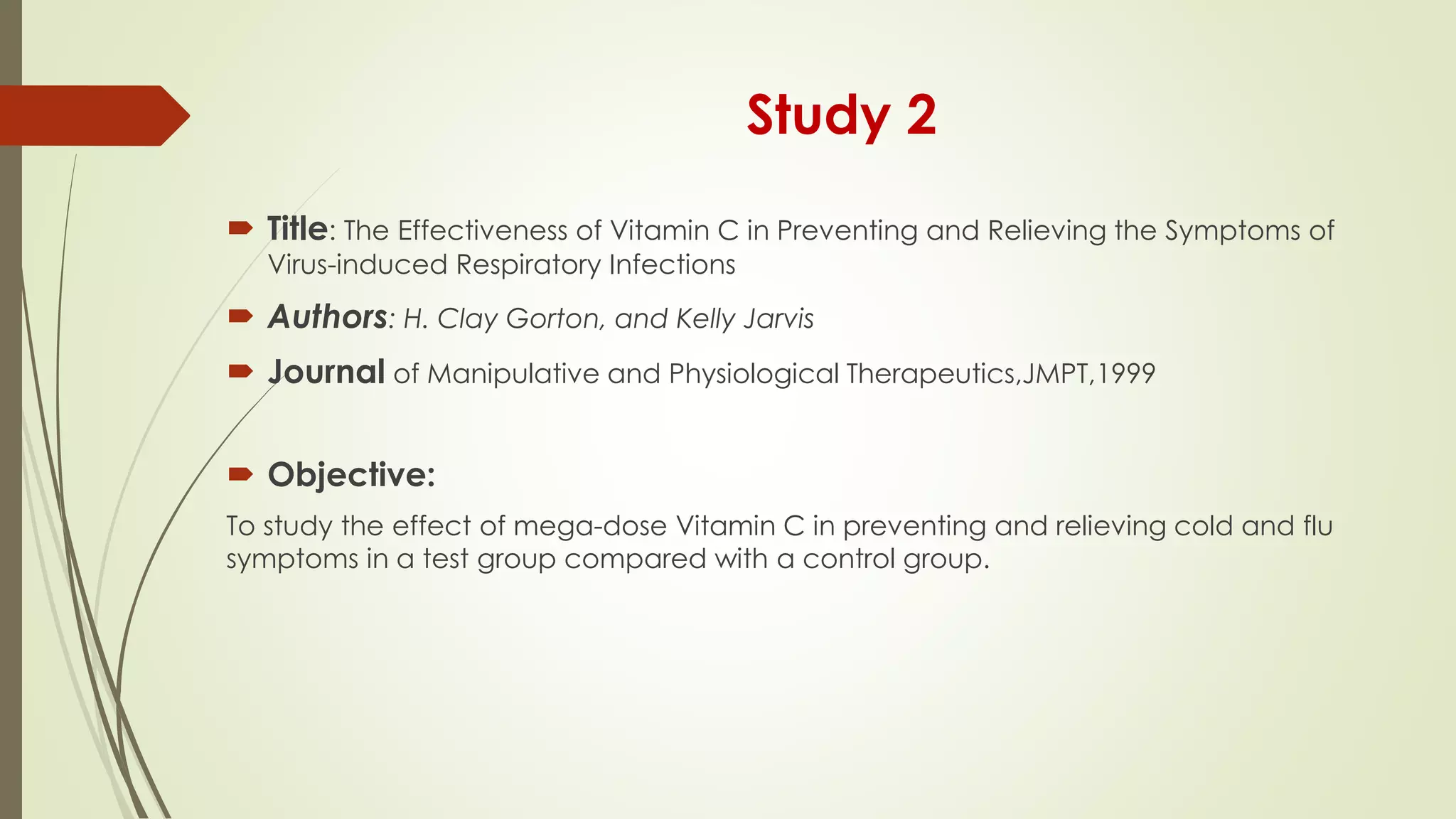 Study 2

Title: The Effectiveness of Vitamin C in Preventing and Relieving the Symptoms of Virus-induced Respiratory Infections

Authors: H. Clay Gorton, and Kelly Jarvis

Journal of Manipulative and Physiological Therapeutics,JMPT,1999

Objective:

To study the effect of mega-dose Vitamin C in preventing and relieving cold and flu symptoms in a test group compared with a control group.